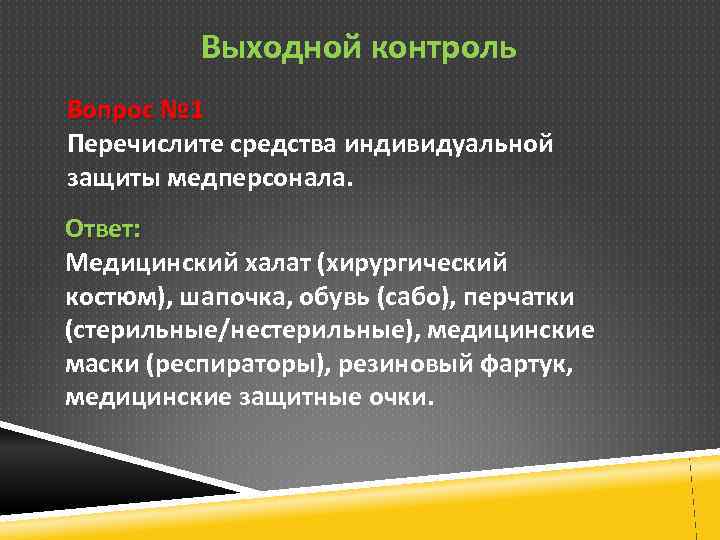 Выходной контроль

Вопрос №1
Перечислите средства индивидуальной защиты медперсонала.

Ответ:
Медицинский халат (хирургический костюм), шапочка, обувь (сабо), перчатки (стерильные/нестерильные), медицинские маски (респираторы), резиновый фартук, медицинские защитные очки.